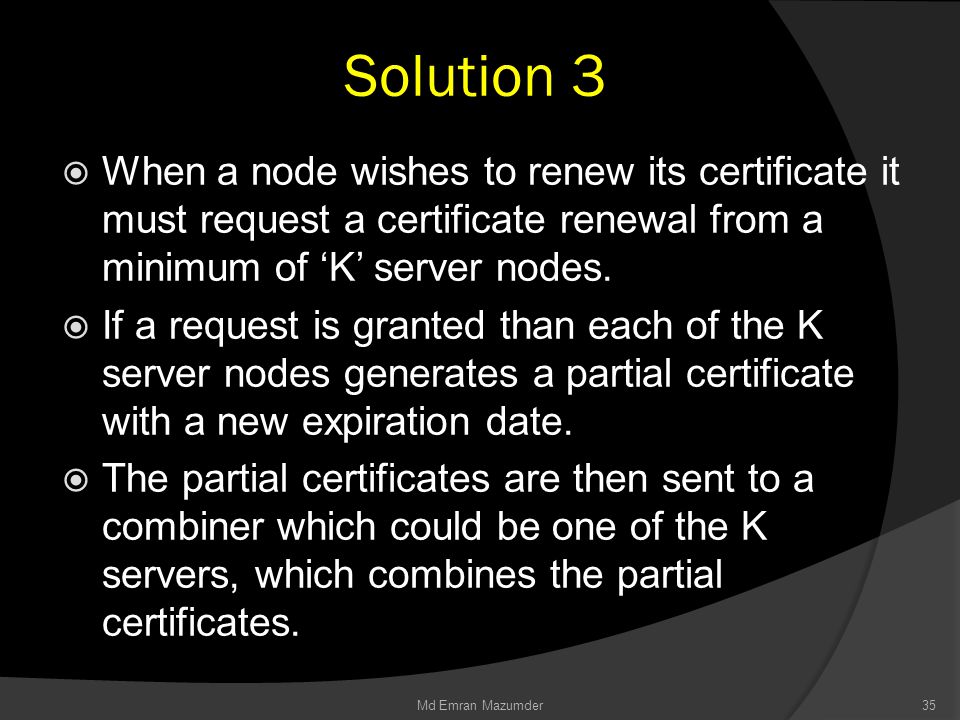 Solution 3

When a node wishes to renew its certificate it must request a certificate renewal from a minimum of ‘K’ server nodes.

If a request is granted than each of the K server nodes generates a partial certificate with a new expiration date.

The partial certificates are then sent to a combiner which could be one of the K servers, which combines the partial certificates.

Md Emran Mazumder

35